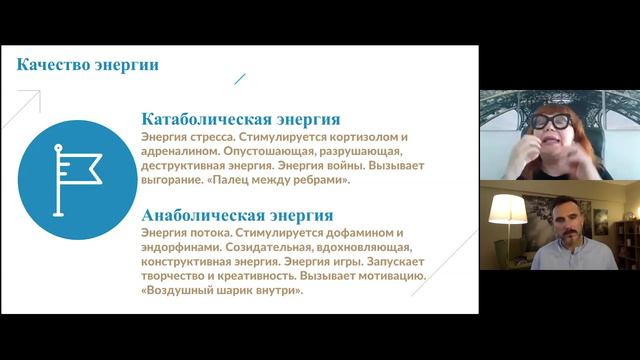 Качество энергии

Катаболическая энергия
Энергия стресса. Стимулируется кортизолом и адреналином. Опустошающая, разрушающая, деструктивная энергия. Энергия войны. Вызывает выгорание. «Палец между ребрами».

Анаболическая энергия
Энергия потока. Стимулируется дофамином и эндорфинами. Созидательная, вдохновляющая, конструктивная энергия. Энергия игры. Запускает творчество и креативность. Вызывает мотивацию. «Воздушный шарик внутри».